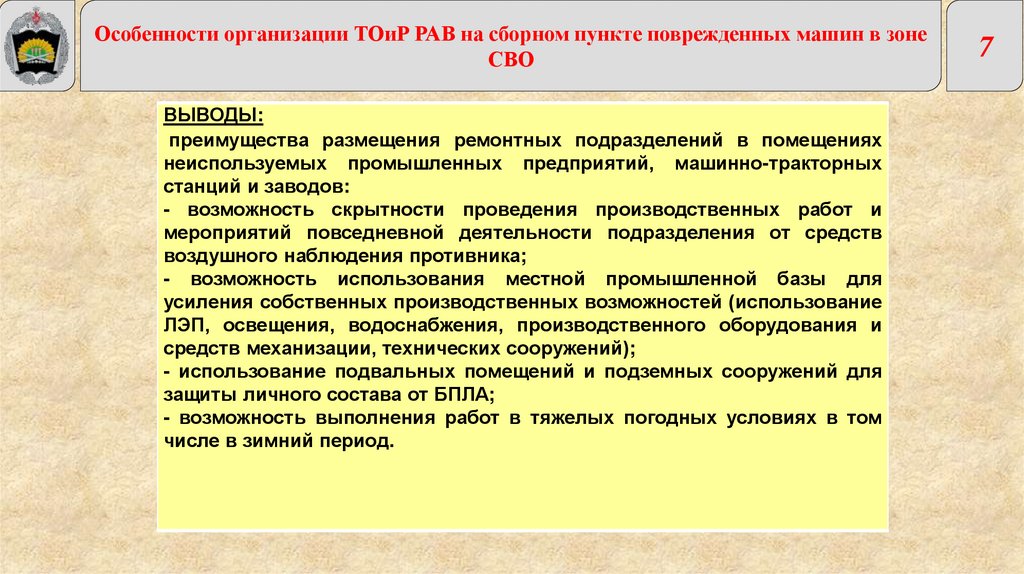 Особенности организации ТОиР РАВ на сборном пункте поврежденных машин в зоне СВО

7

ВЫВОДЫ:

преимущества размещения ремонтных подразделений в помещениях неиспользуемых промышленных предприятий, машинно-тракторных станций и заводов:

- возможность скрытности проведения производственных работ и мероприятий повседневной деятельности подразделения от средств воздушного наблюдения противника;

- возможность использования местной промышленной базы для усиления собственных производственных возможностей (использование ЛЭП, освещения, водоснабжения, производственного оборудования и средств механизации, технических сооружений);

- использование подвальных помещений и подземных сооружений для защиты личного состава от БПЛА;

- возможность выполнения работ в тяжелых погодных условиях в том числе в зимний период.